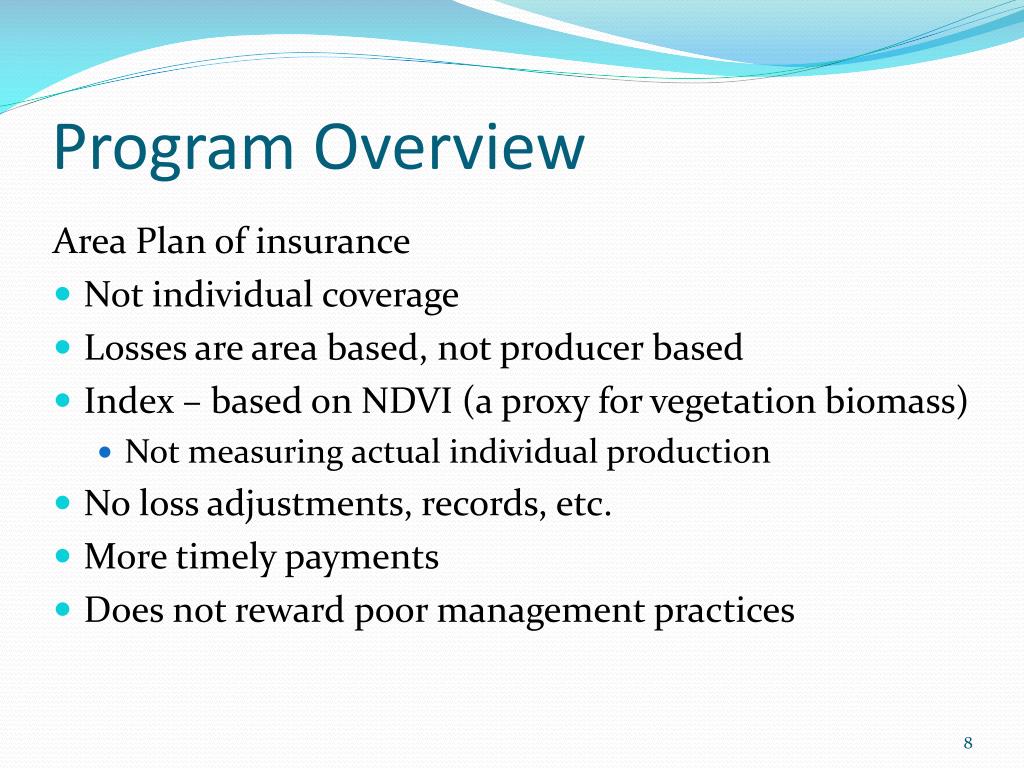 Program Overview

Area Plan of insurance

- Not individual coverage
- Losses are area based, not producer based
- Index – based on NDVI (a proxy for vegetation biomass)
  - Not measuring actual individual production
- No loss adjustments, records, etc.
- More timely payments
- Does not reward poor management practices

8